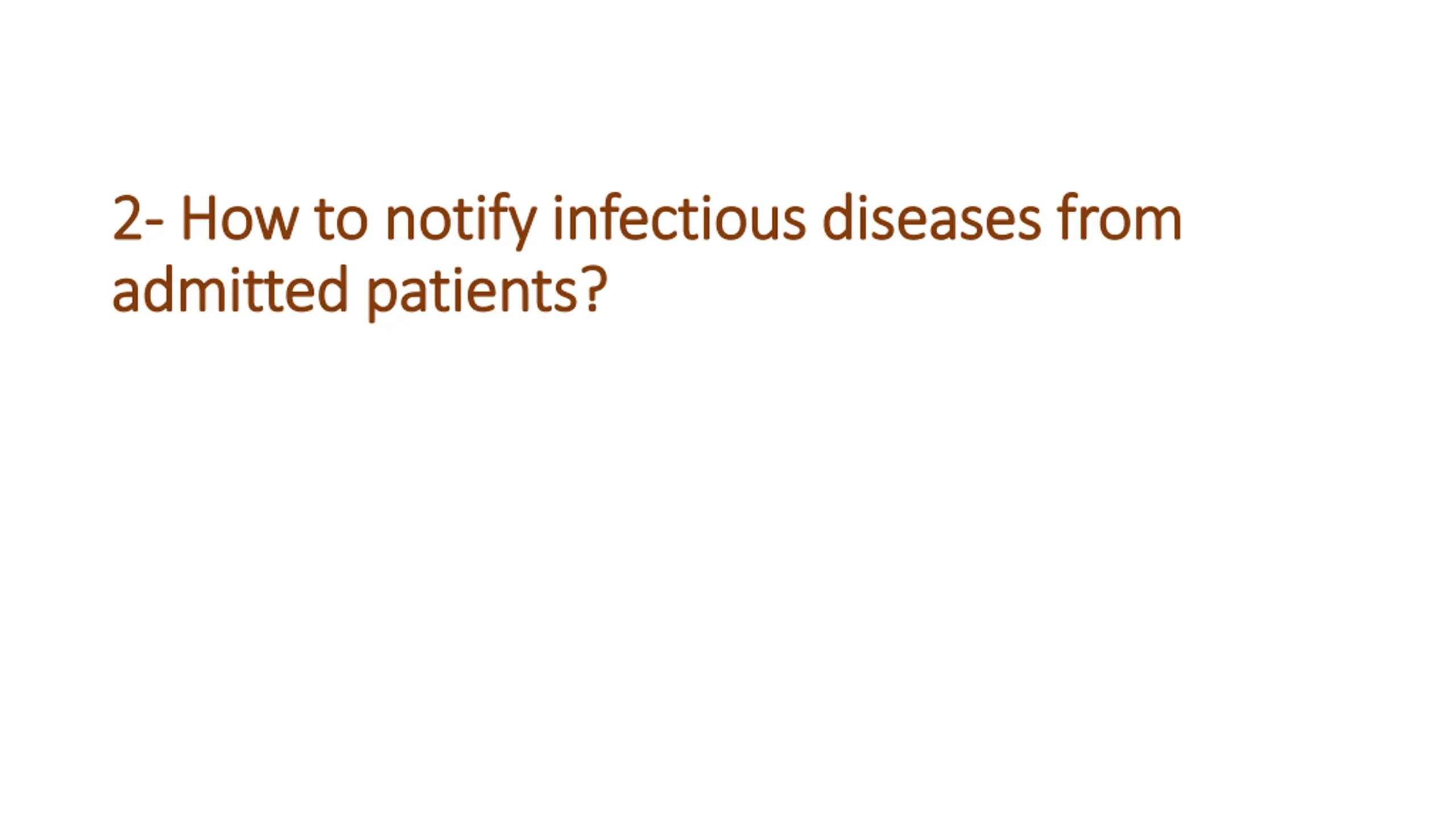 2- How to notify infectious diseases from admitted patients?